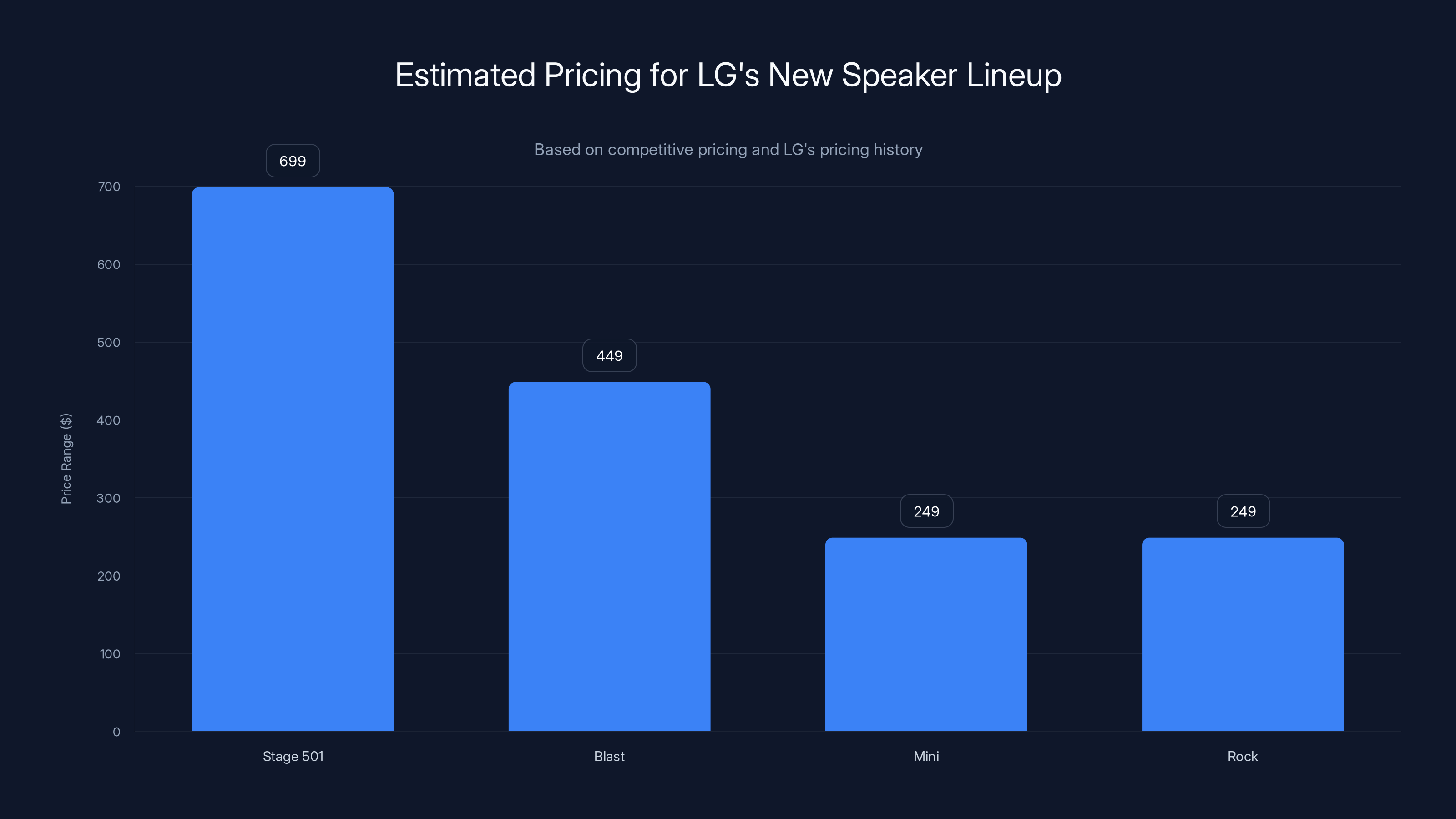 Estimated Pricing for LG's New Speaker Lineup

Based on competitive pricing and LG's pricing history

Price Range ($)

700
600
500
400
300
200
100
0

699
449
249
249

Stage 501
Blast
Mini
Rock